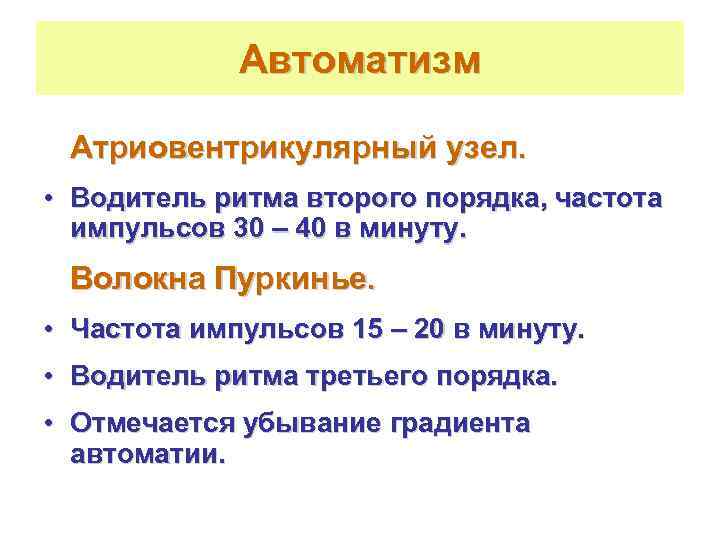 Автоматизм

Атриовентрикулярный узел.

• Водитель ритма второго порядка, частота импульсов 30 – 40 в минуту.

Волокна Пуркинье.

• Частота импульсов 15 – 20 в минуту.

• Водитель ритма третьего порядка.

• Отмечается убывание градиента автоматии.